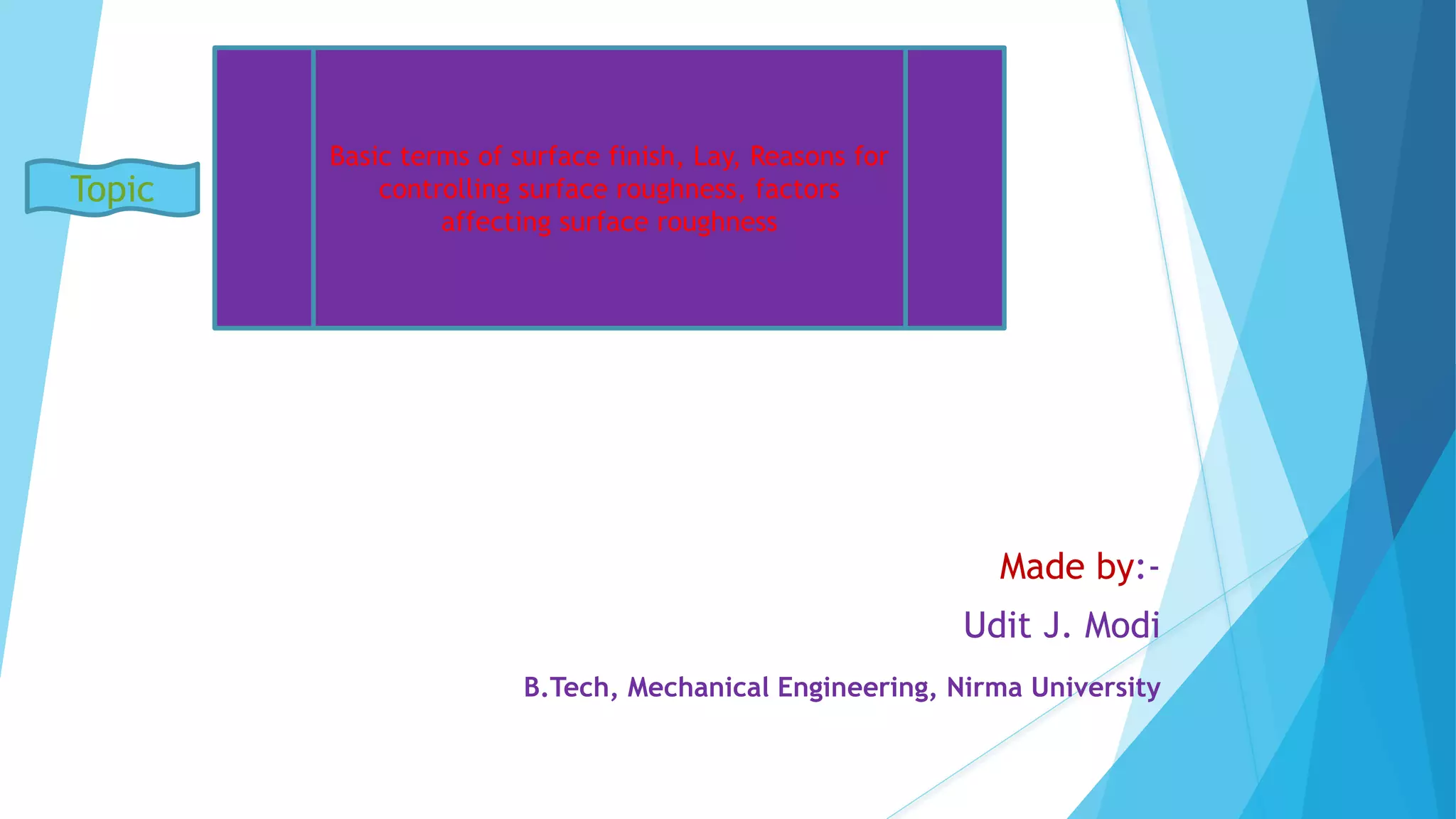 Topic

Basic terms of surface finish, Lay, Reasons for controlling surface roughness, factors affecting surface roughness

Made by:-

Udit J. Modi

B.Tech, Mechanical Engineering, Nirma University